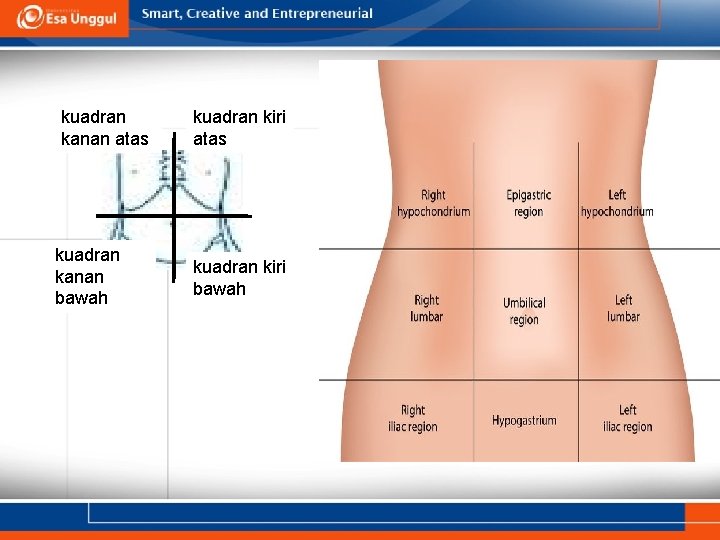 Esa Unggul
Smart, Creative and Entrepreneurial

kuadran kanan atas

kuadran kiri atas

kuadran kanan bawah

kuadran kiri bawah

Right hypochondrium

Epigastric region

Left hypochondrium

Right lumbar

Umbilical region

Left lumbar

Right iliac region

Hypogastrium

Left iliac region